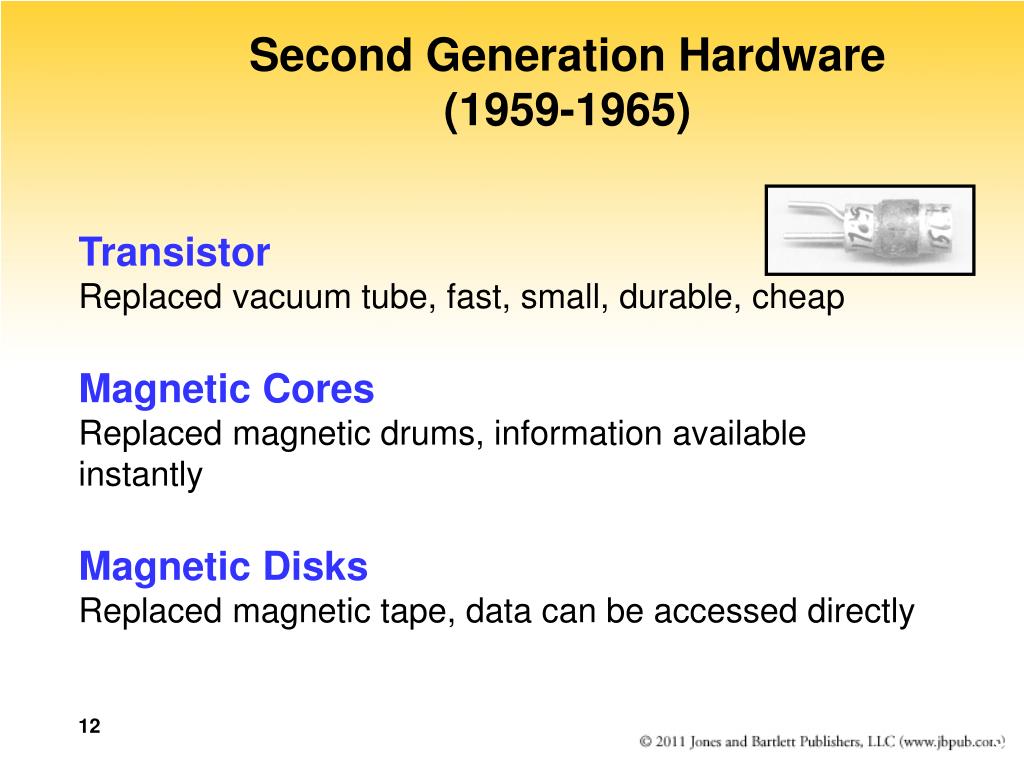 Second Generation Hardware (1959-1965)

Transistor
Replaced vacuum tube, fast, small, durable, cheap

Magnetic Cores
Replaced magnetic drums, information available instantly

Magnetic Disks
Replaced magnetic tape, data can be accessed directly

12

© 2011 Jones and Bartlett Publishers, LLC (www.jbpub.com)